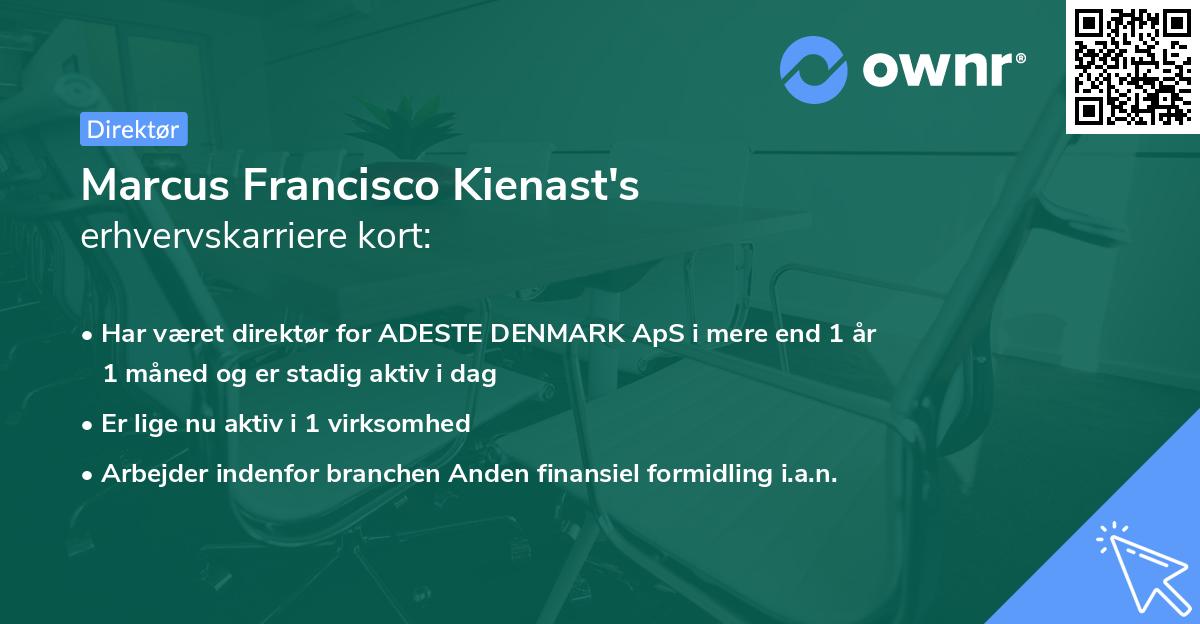 ownr®

Direktør

Marcus Francisco Kienast's erhvervskarriere kort:

• Har været direktør for ADESTE DENMARK ApS i mere end 1 år 1 måned og er stadig aktiv i dag

• Er lige nu aktiv i 1 virksomhed

• Arbejder indenfor branchen Anden finansiel formidling i.a.n.